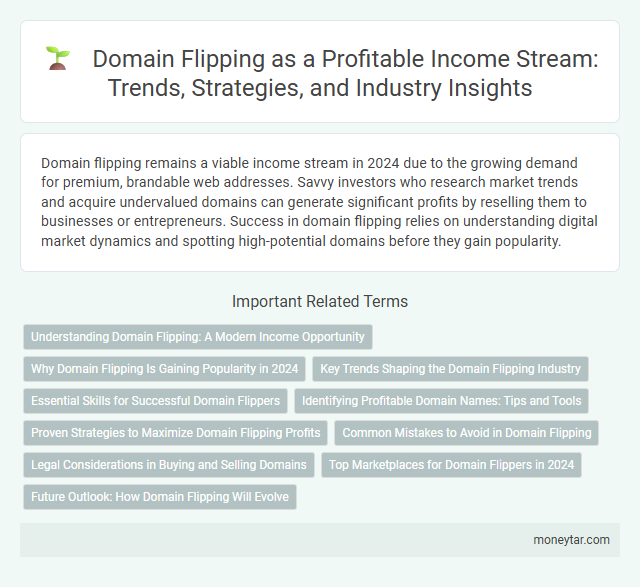 Domain Flipping as a Profitable Income Stream: Trends, Strategies, and Industry Insights

Domain flipping remains a viable income stream in 2024 due to the growing demand for premium, brandable web addresses. Savvy investors who research market trends and acquire undervalued domains can generate significant profits by reselling them to businesses or entrepreneurs. Success in domain flipping relies on understanding digital market dynamics and spotting high-potential domains before they gain popularity.

Important Related Terms

Understanding Domain Flipping: A Modern Income Opportunity

Why Domain Flipping Is Gaining Popularity in 2024

Key Trends Shaping the Domain Flipping Industry

Essential Skills for Successful Domain Flippers

Identifying Profitable Domain Names: Tips and Tools

Proven Strategies to Maximize Domain Flipping Profits

Common Mistakes to Avoid in Domain Flipping

Legal Considerations in Buying and Selling Domains

Top Marketplaces for Domain Flippers in 2024

Future Outlook: How Domain Flipping Will Evolve

moneytar.com